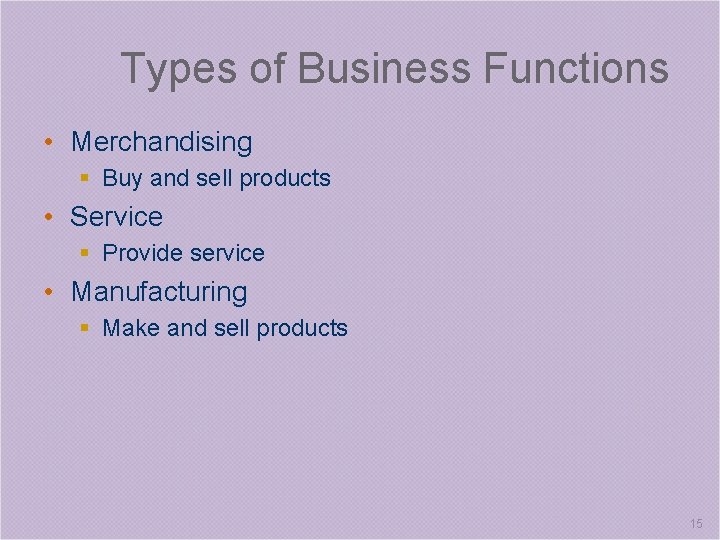 Types of Business Functions

• Merchandising
 ▪ Buy and sell products
• Service
 ▪ Provide service
• Manufacturing
 ▪ Make and sell products

15